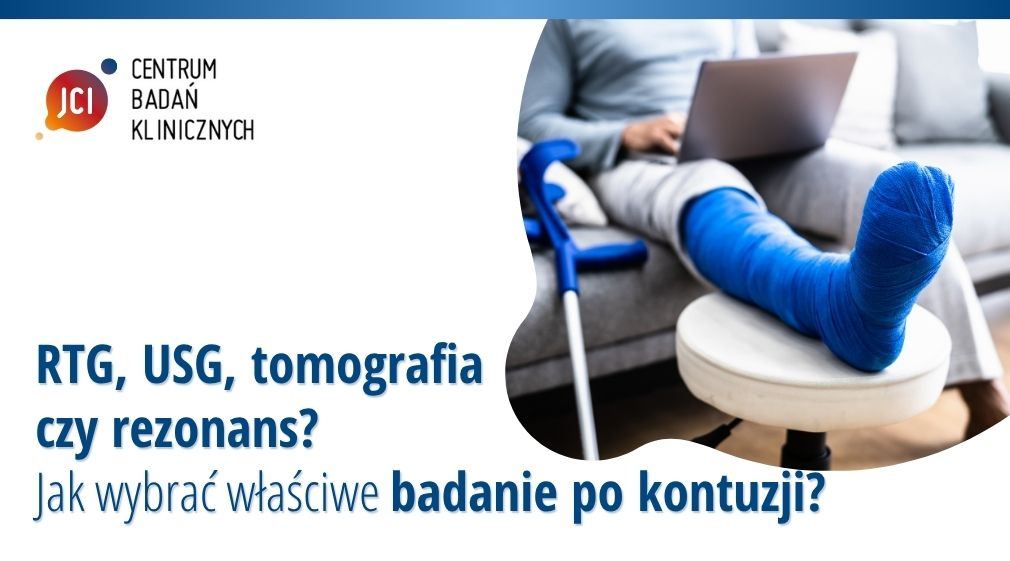 JCI

CENTRUM BADAŃ KLINICZNYCH

RTG, USG, tomografia czy rezonans? Jak wybrać właściwe badanie po kontuzji?